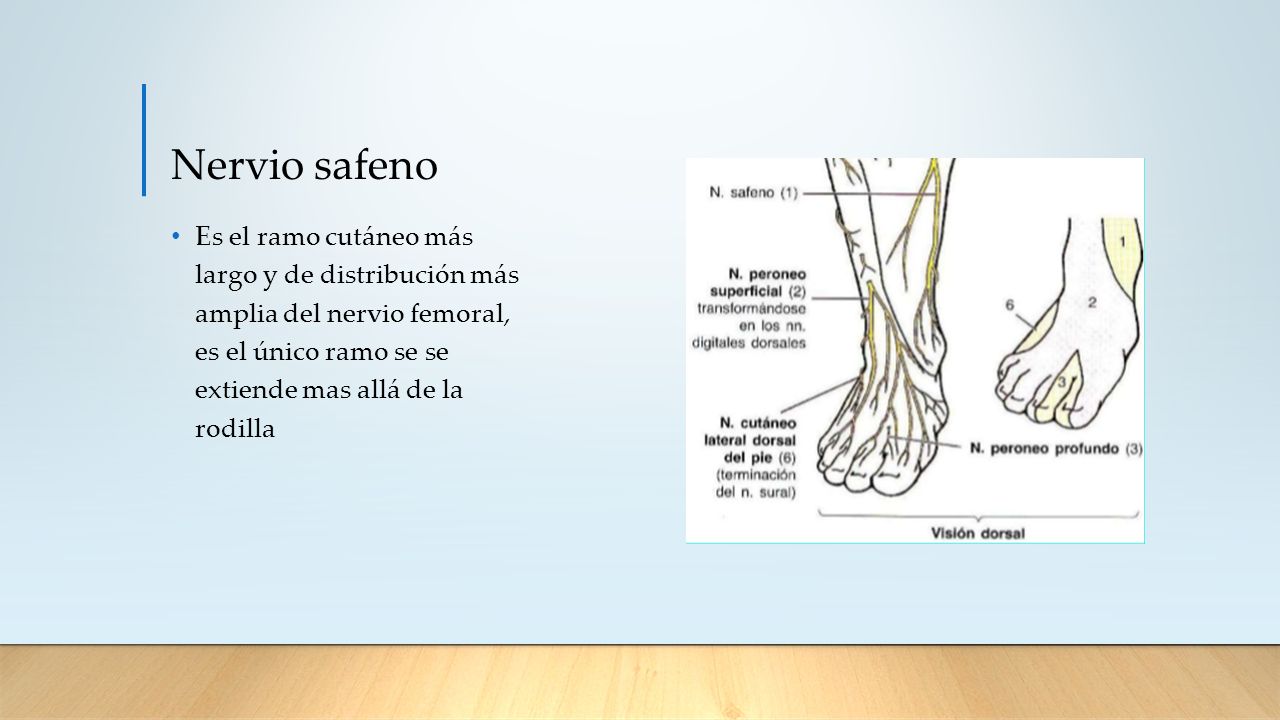 Nervio safeno

• Es el ramo cutáneo más largo y de distribución más amplia del nervio femoral, es el único ramo se se extiende mas allá de la rodilla

N. safeno (1)

N. peroneo superficial (2) transformándose en los nn. digitales dorsales

N. cutáneo lateral dorsal del pie (6) (terminación del n. sural)

N. peroneo profundo (3)

1

2

6

3

Visión dorsal